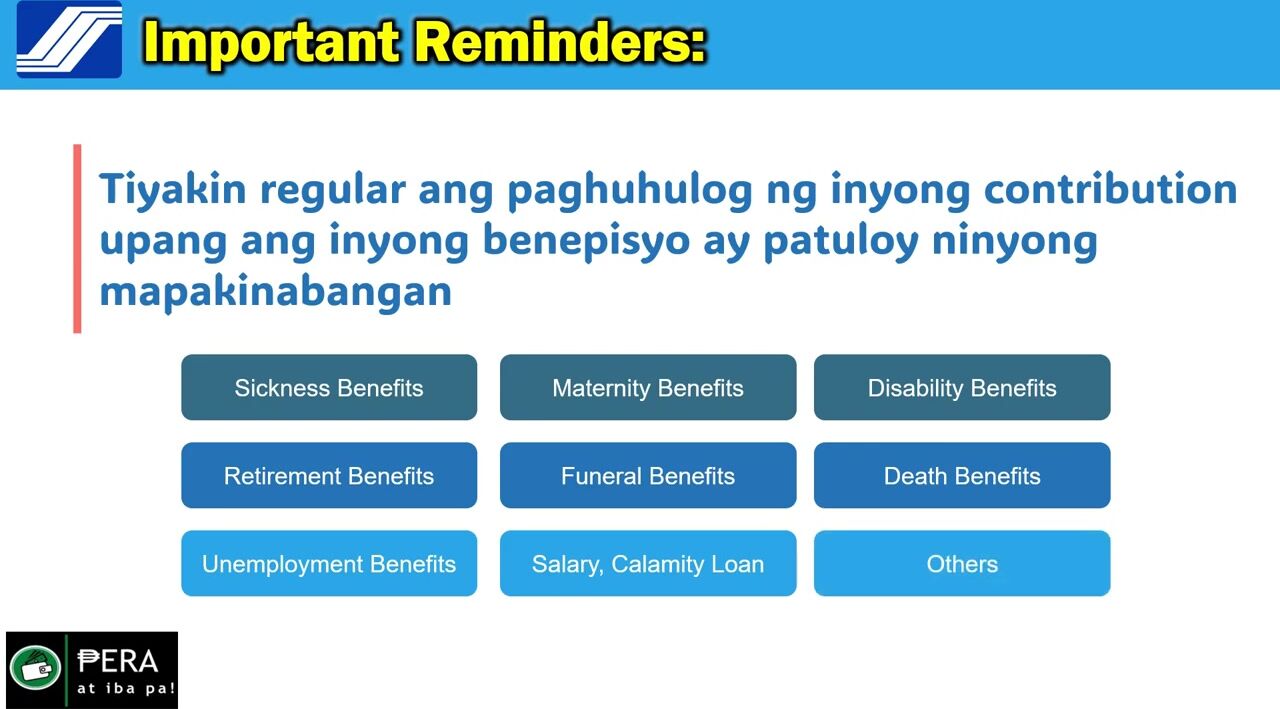 Important Reminders:

Tiyakin regular ang paghuhulog ng inyong contribution upang ang inyong benepisyo ay patuloy ninyong mapakinabangan

Sickness Benefits
Maternity Benefits
Disability Benefits
Retirement Benefits
Funeral Benefits
Death Benefits
Unemployment Benefits
Salary, Calamity Loan
Others

₱ERA at iba pa!